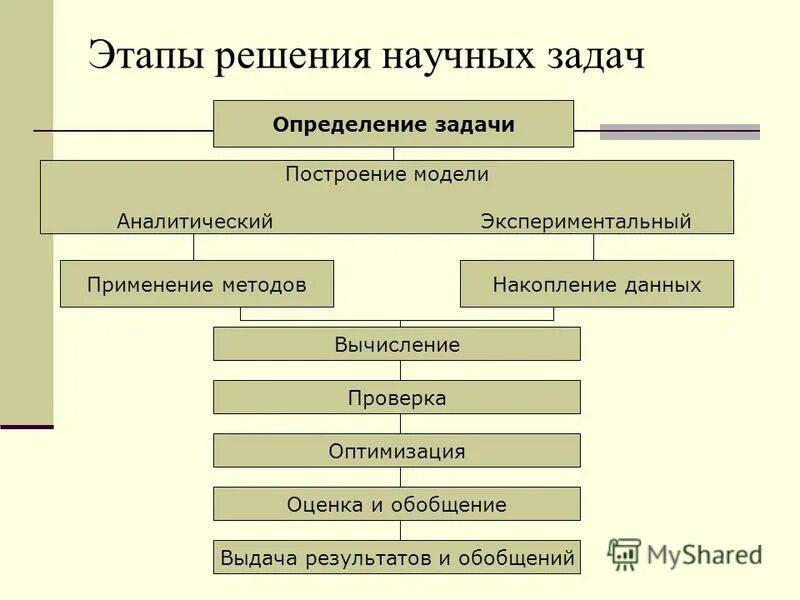 Этапы решения научных задач

Определение задачи

Построение модели

Аналитический

Экспериментальный

Применение методов

Накопление данных

Вычисление

Проверка

Оптимизация

Оценка и обобщение

Выдача результатов и обобщений

MyShared